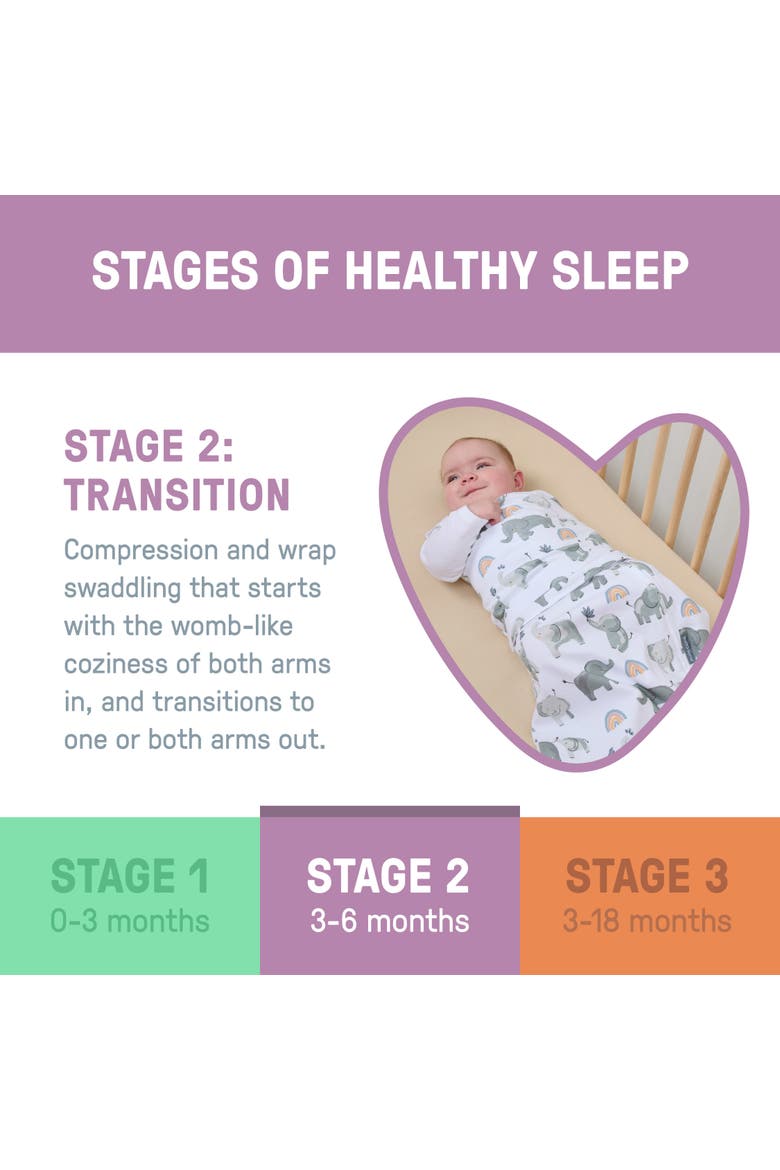 STAGES OF HEALTHY SLEEP

STAGE 2: TRANSITION

Compression and wrap swaddling that starts with the womb-like coziness of both arms in, and transitions to one or both arms out.

STAGE 1
0-3 months

STAGE 2
3-6 months

STAGE 3
3-18 months